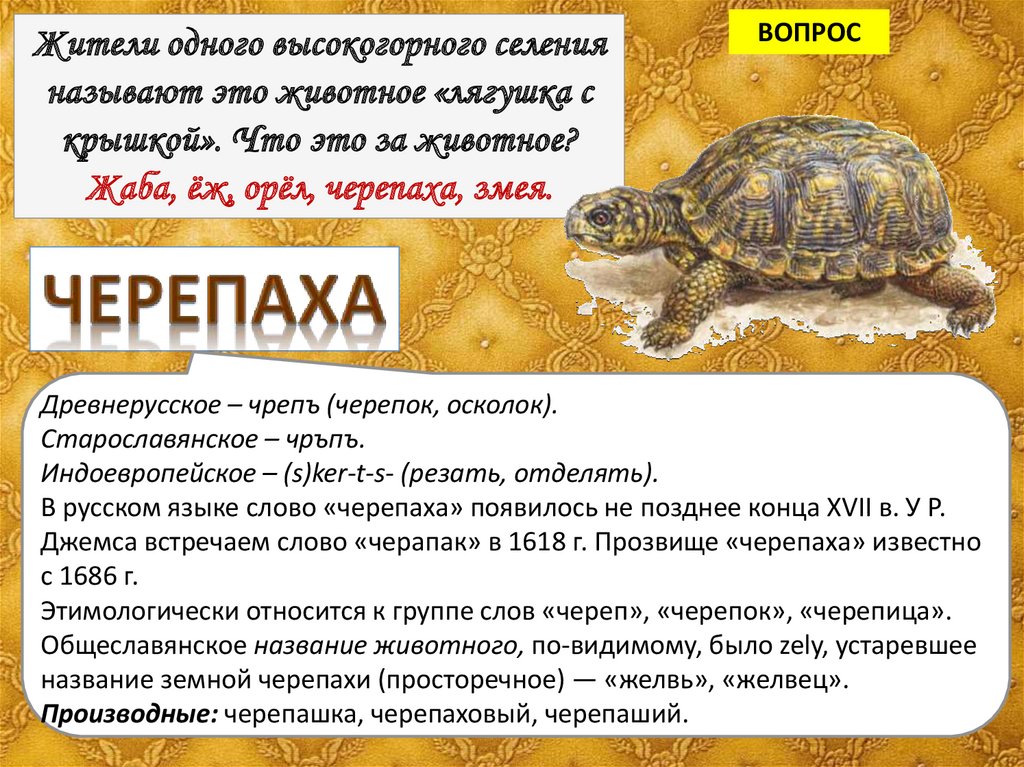 Жители одного высокогорного селения называют это животное «лягушка с крышкой». Что это за животное?
Жаба, ёж, орёл, черепаха, змея.

ВОПРОС

ЧЕРЕПАХА

Древнерусское – чрепъ (черепок, осколок).
Старославянское – чръпъ.
Индоевропейское – (s)ker-t-s- (резать, отделять).
В русском языке слово «черепаха» появилось не позднее конца XVII в. У Р. Джемса встречаем слово «черапак» в 1618 г. Прозвище «черепаха» известно с 1686 г.
Этимологически относится к группе слов «череп», «черепок», «черепица». Общеславянское название животного, по-видимому, было zely, устаревшее название земной черепахи (просторечное) — «желвь», «желвец».
Производные: черепашка, черепаховый, черепаший.